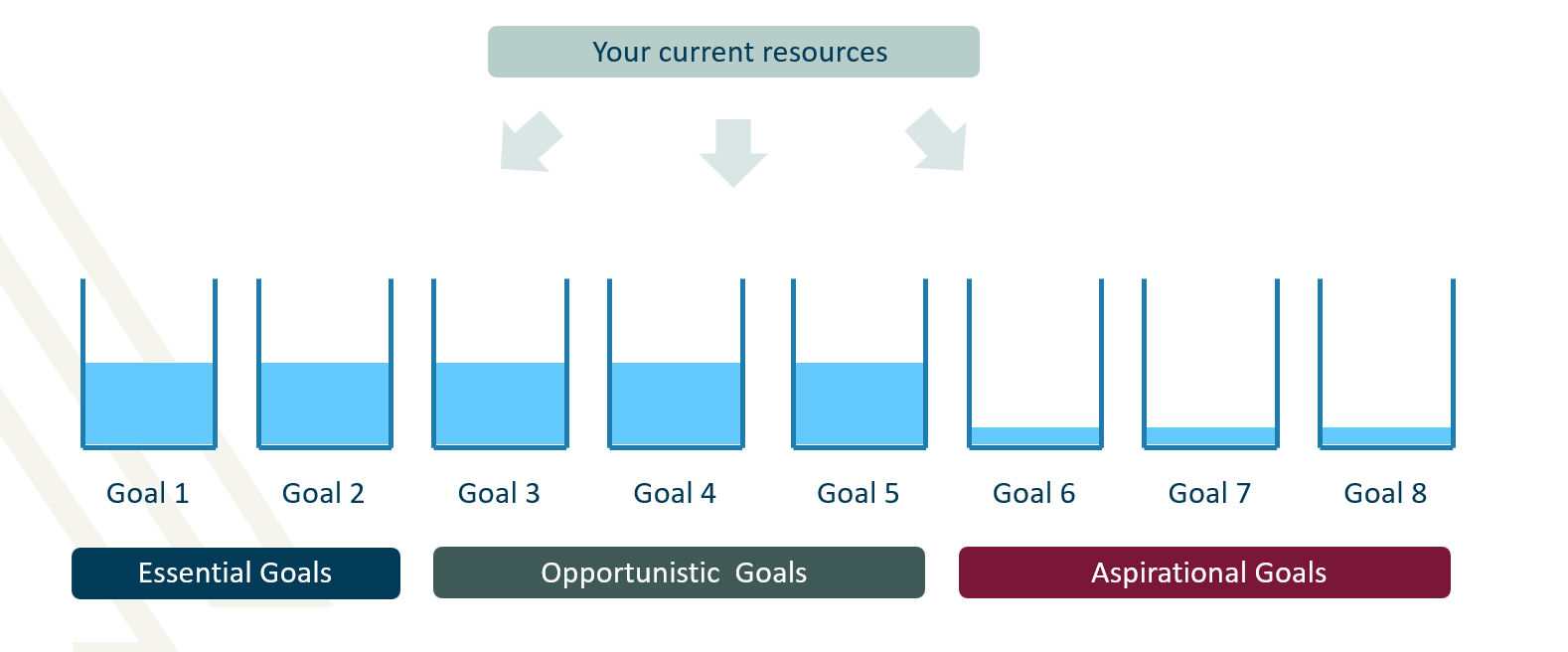 Your current resources

Goal 1 Goal 2 Goal 3 Goal 4 Goal 5 Goal 6 Goal 7 Goal 8

Essential Goals

Opportunistic Goals

Aspirational Goals